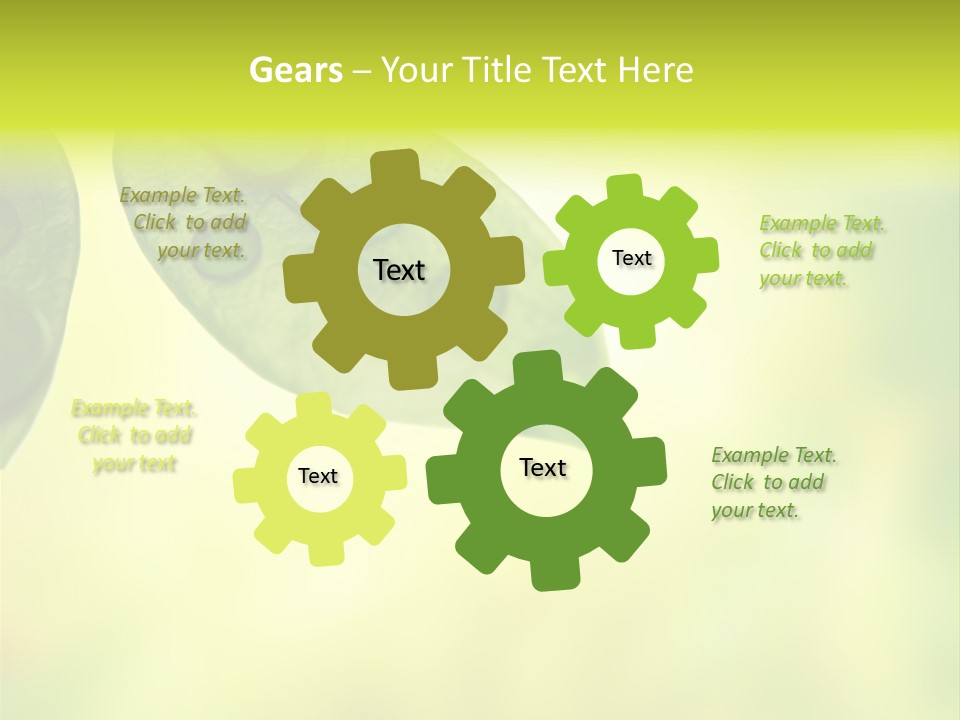 Gears – Your Title Text Here

Example Text. Click to add your text.

Text

Text

Example Text. Click to add your text.

Example Text. Click to add your text

Text

Text

Example Text. Click to add your text.